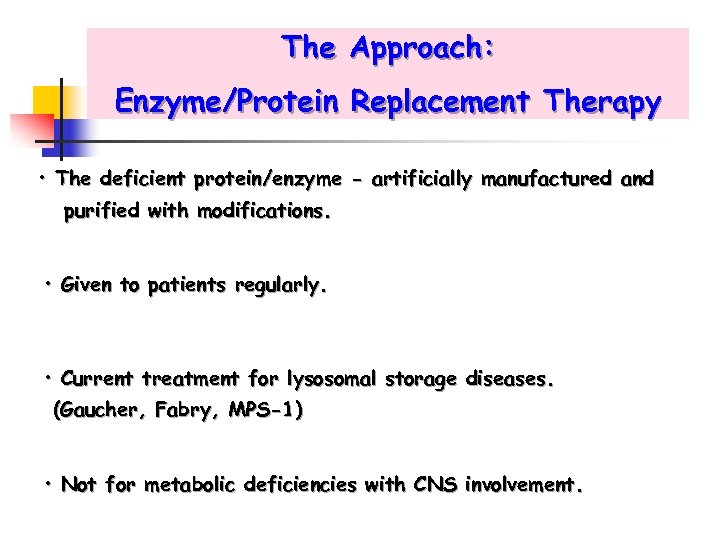 The Approach:
Enzyme/Protein Replacement Therapy

• The deficient protein/enzyme - artificially manufactured and purified with modifications.

• Given to patients regularly.

• Current treatment for lysosomal storage diseases. (Gaucher, Fabry, MPS-1)

• Not for metabolic deficiencies with CNS involvement.